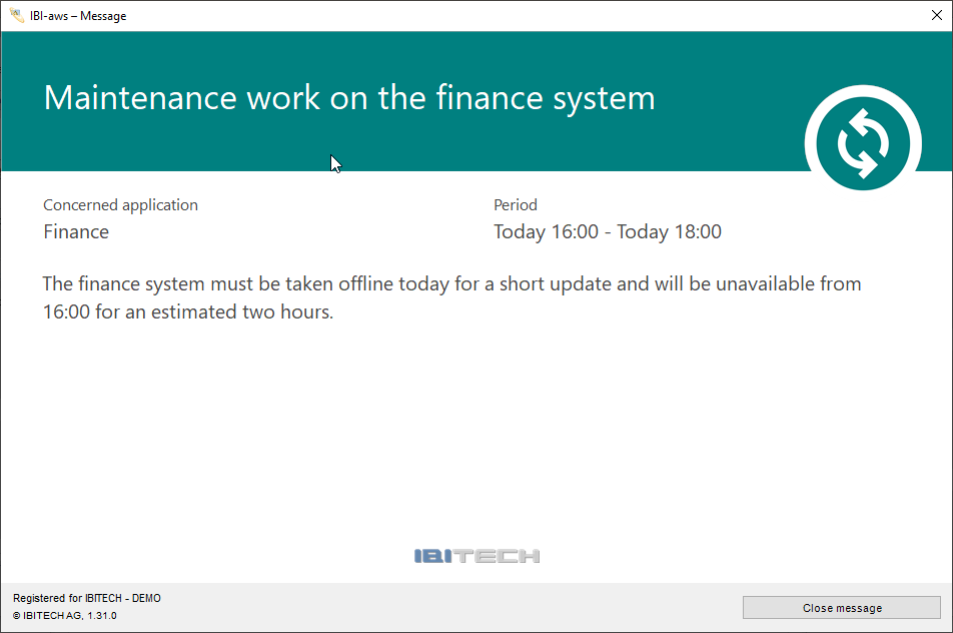 IBI-aws – Message

Maintenance work on the finance system

Concerned application
Finance

Period
Today 16:00 - Today 18:00

The finance system must be taken offline today for a short update and will be unavailable from 16:00 for an estimated two hours.

IBITECH

Registered for IBITECH - DEMO
© IBITECH AG, 1.31.0

Close message